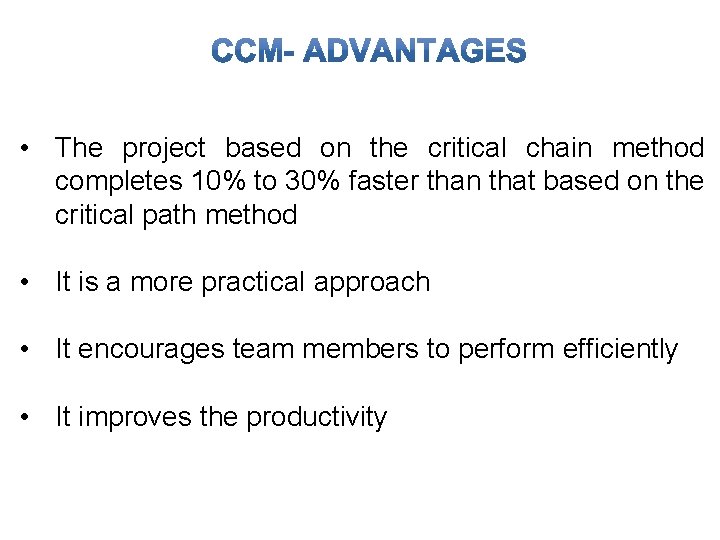 CCM- ADVANTAGES

• The project based on the critical chain method completes 10% to 30% faster than that based on the critical path method

• It is a more practical approach

• It encourages team members to perform efficiently

• It improves the productivity